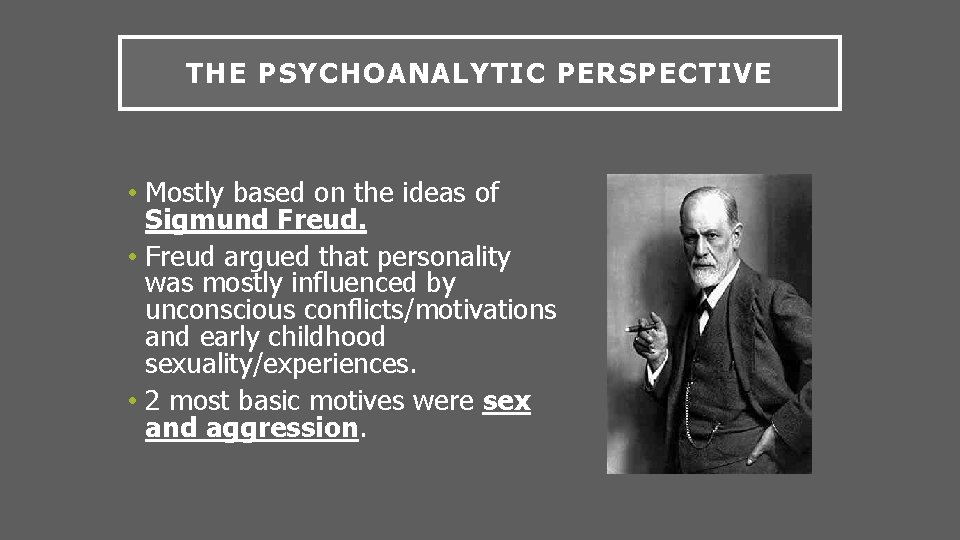 THE PSYCHOANALYTIC PERSPECTIVE

• Mostly based on the ideas of Sigmund Freud.

• Freud argued that personality was mostly influenced by unconscious conflicts/motivations and early childhood sexuality/experiences.

• 2 most basic motives were sex and aggression.